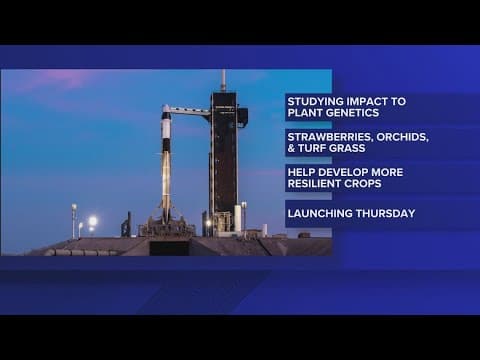 STUDYING IMPACT TO PLANT GENETICS

STRAWBERRIES, ORCHIDS, & TURF GRASS

HELP DEVELOP MORE RESILIENT CROPS

LAUNCHING THURSDAY